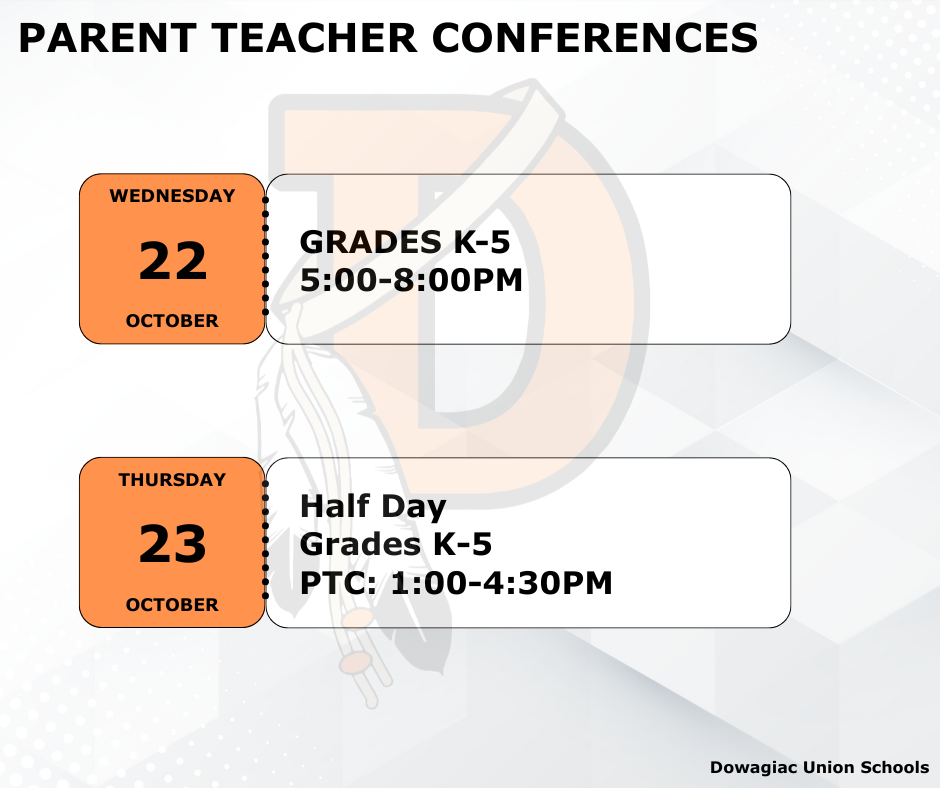 PARENT TEACHER CONFERENCES

WEDNESDAY
22
OCTOBER

GRADES K-5
5:00-8:00PM

THURSDAY
23
OCTOBER

Half Day
Grades K-5
PTC: 1:00-4:30PM

Dowagiac Union Schools